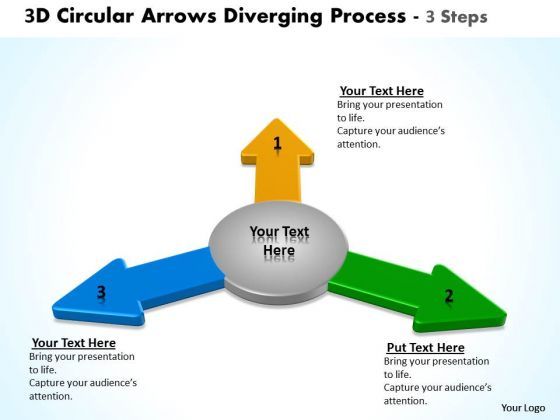 3D Circular Arrows Diverging Process - 3 Steps

Your Text Here
Bring your presentation to life.
Capture your audience's attention.

1

Your Text Here

3

2

Your Text Here
Bring your presentation to life.
Capture your audience's attention.

Put Text Here
Bring your presentation to life.
Capture your audience's attention.

Your Logo